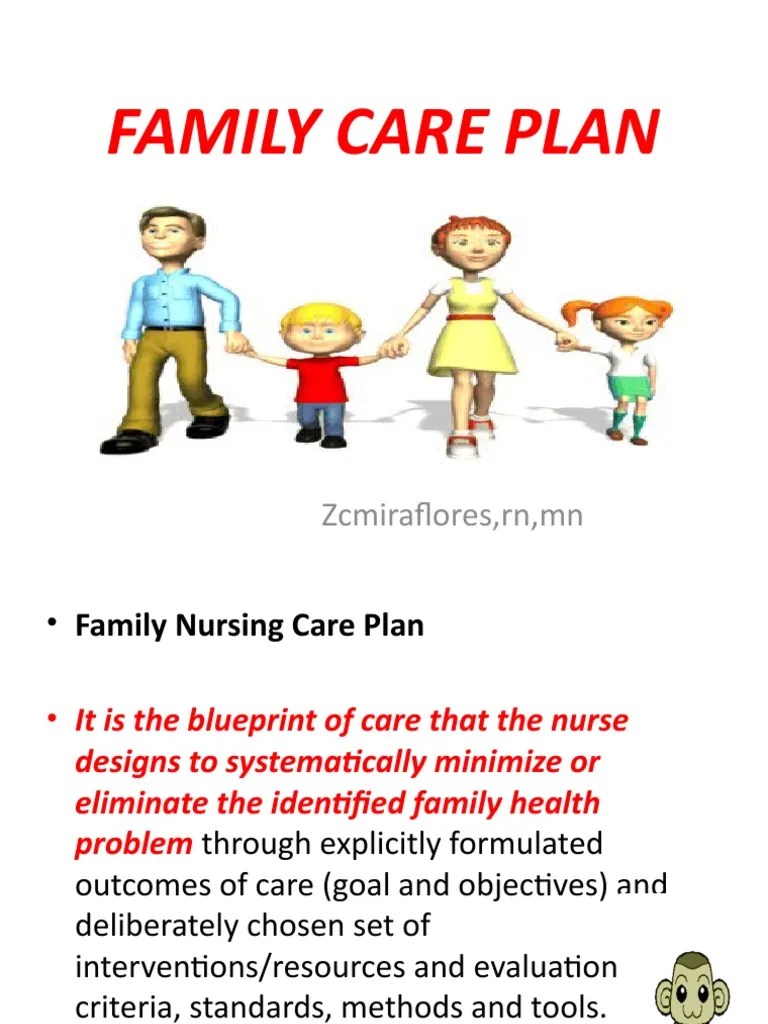 FAMILY CARE PLAN

Zcmiraflores,rn,mn

• Family Nursing Care Plan

• It is the blueprint of care that the nurse designs to systematically minimize or eliminate the identified family health problem through explicitly formulated outcomes of care (goal and objectives) and deliberately chosen set of interventions/resources and evaluation criteria, standards, methods and tools.